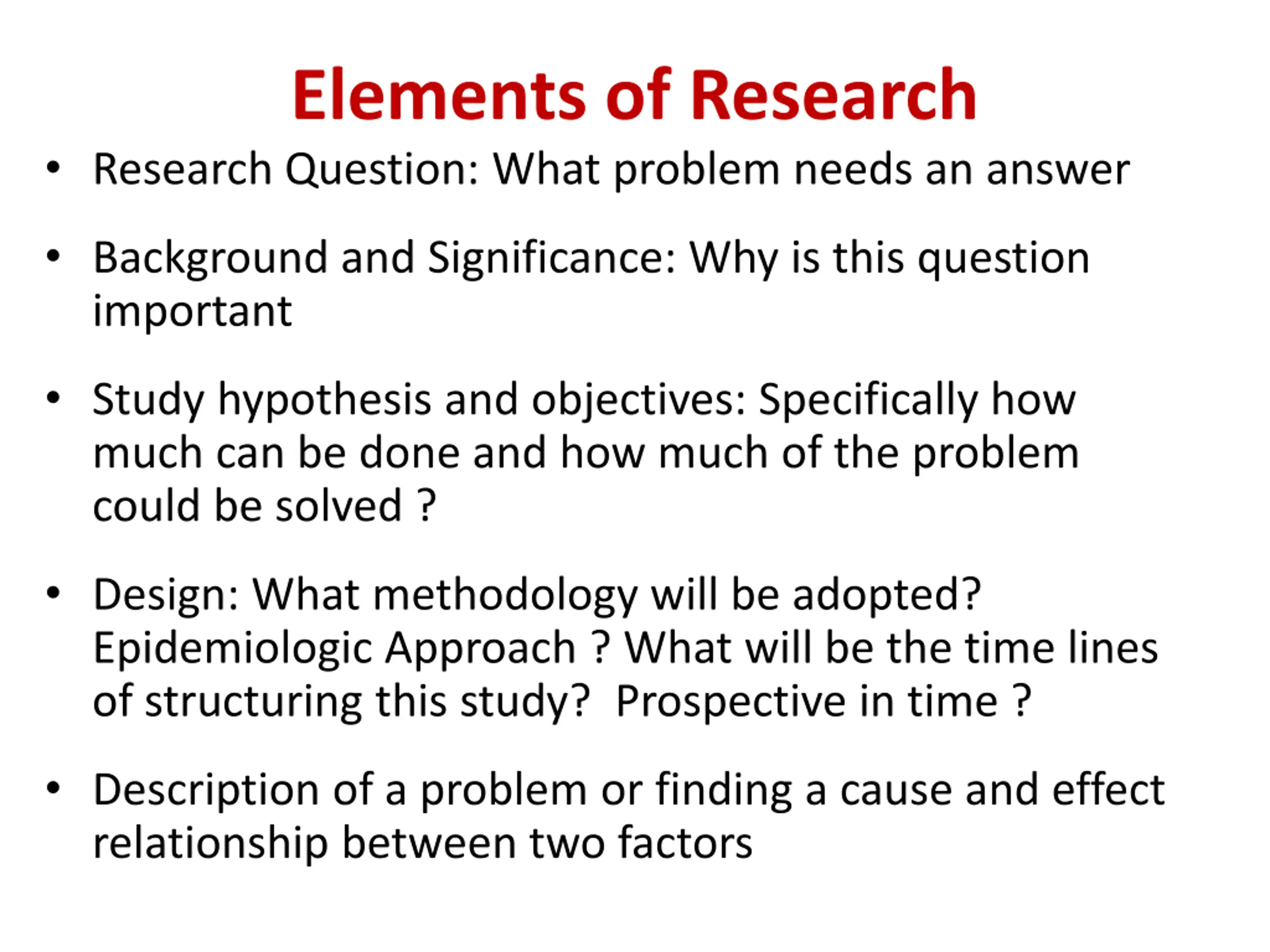 Elements of Research

• Research Question: What problem needs an answer

• Background and Significance: Why is this question important

• Study hypothesis and objectives: Specifically how much can be done and how much of the problem could be solved ?

• Design: What methodology will be adopted? Epidemiologic Approach ? What will be the time lines of structuring this study? Prospective in time ?

• Description of a problem or finding a cause and effect relationship between two factors